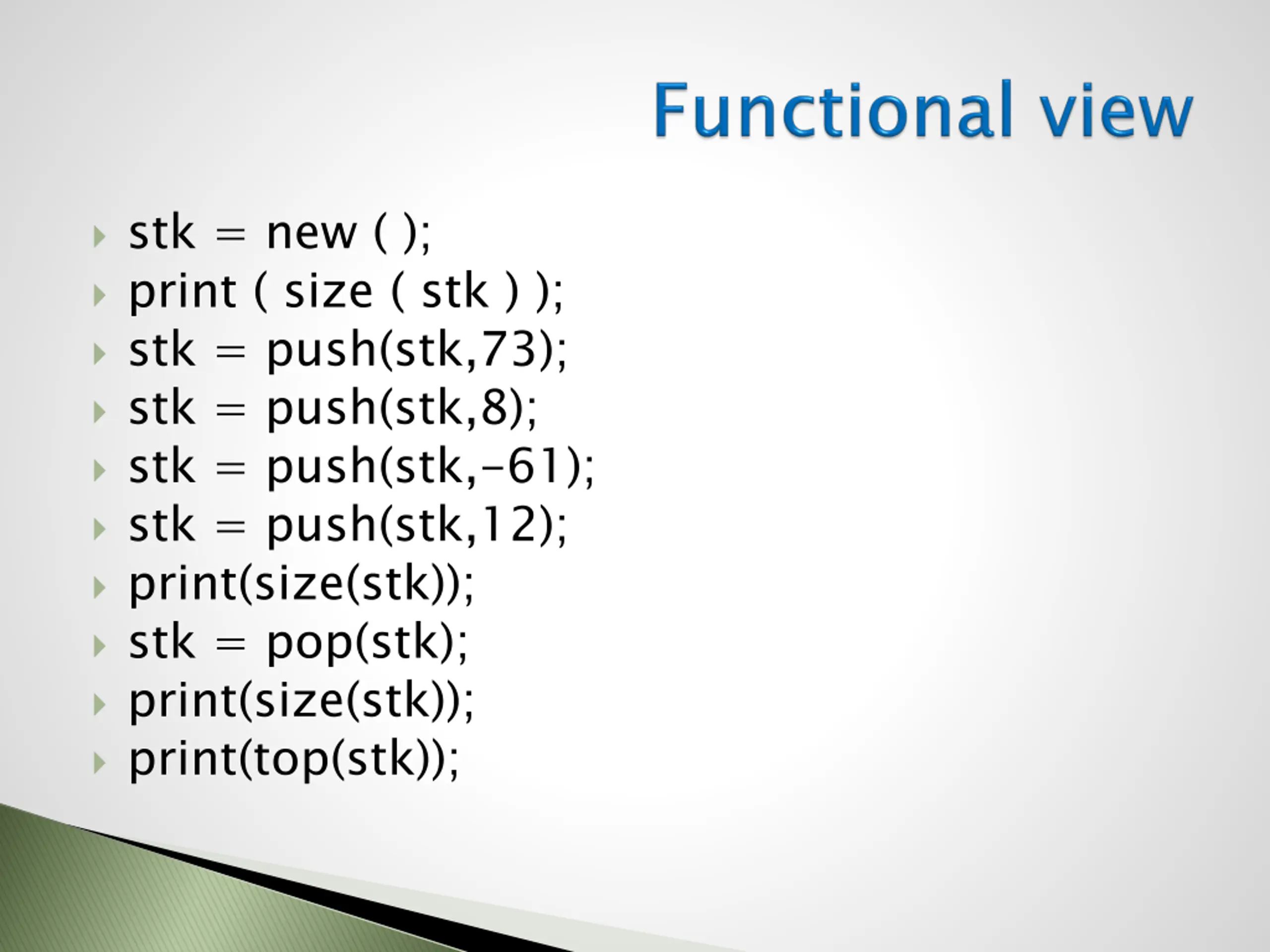 Functional view

stk = new ( );
print ( size ( stk ) );
stk = push(stk,73);
stk = push(stk,8);
stk = push(stk,-61);
stk = push(stk,12);
print(size(stk));
stk = pop(stk);
print(size(stk));
print(top(stk));